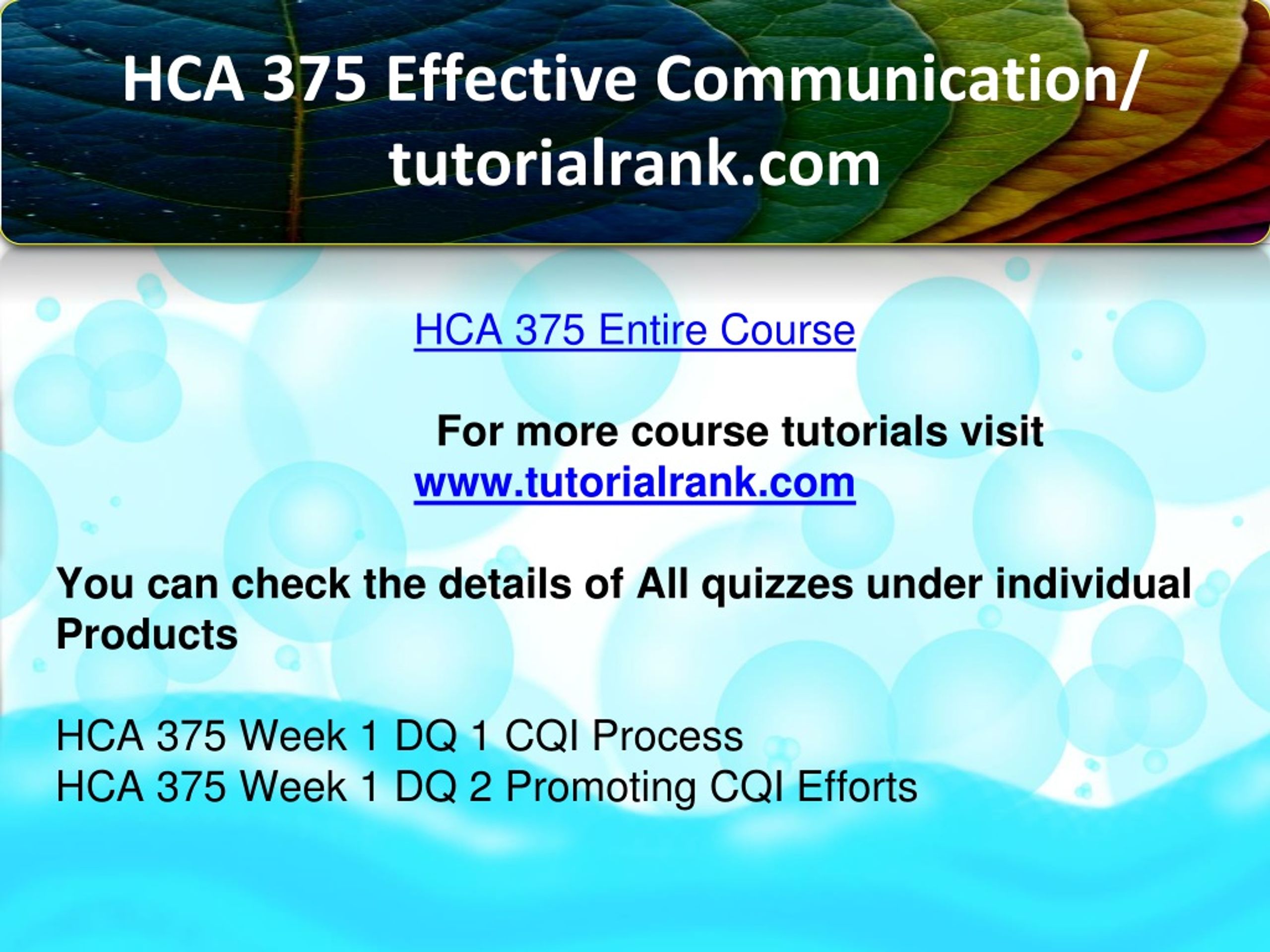 HCA 375 Effective Communication/ tutorialrank.com

HCA 375 Entire Course

For more course tutorials visit
www.tutorialrank.com

You can check the details of All quizzes under individual Products

HCA 375 Week 1 DQ 1 CQI Process
HCA 375 Week 1 DQ 2 Promoting CQI Efforts